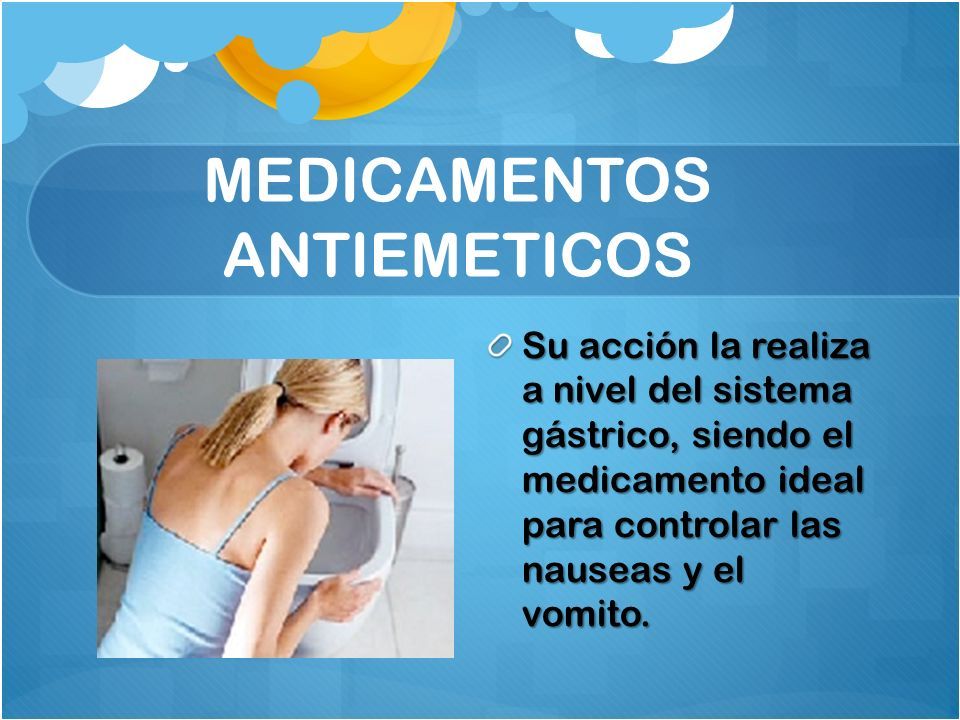 MEDICAMENTOS ANTIEMETICOS

Su acción la realiza a nivel del sistema gástrico, siendo el medicamento ideal para controlar las nauseas y el vomito.